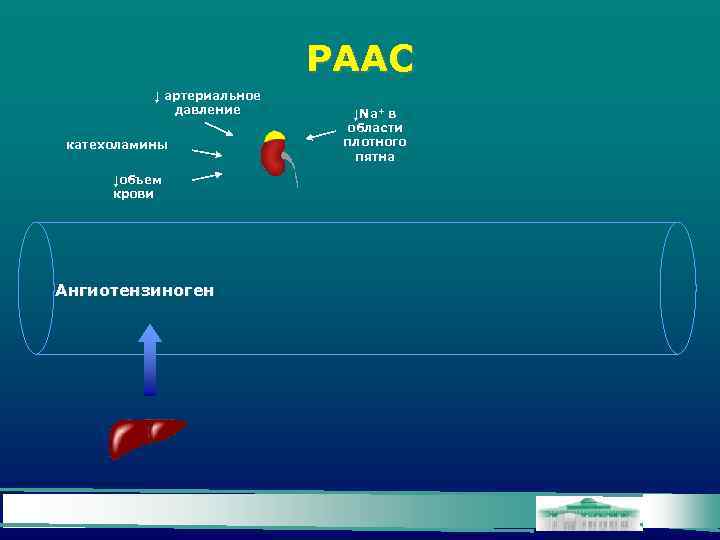 РААС

↓ артериальное давление

катехоламины

↓объем крови

↓$Na^+$ в области плотного пятна

Ангиотензиноген